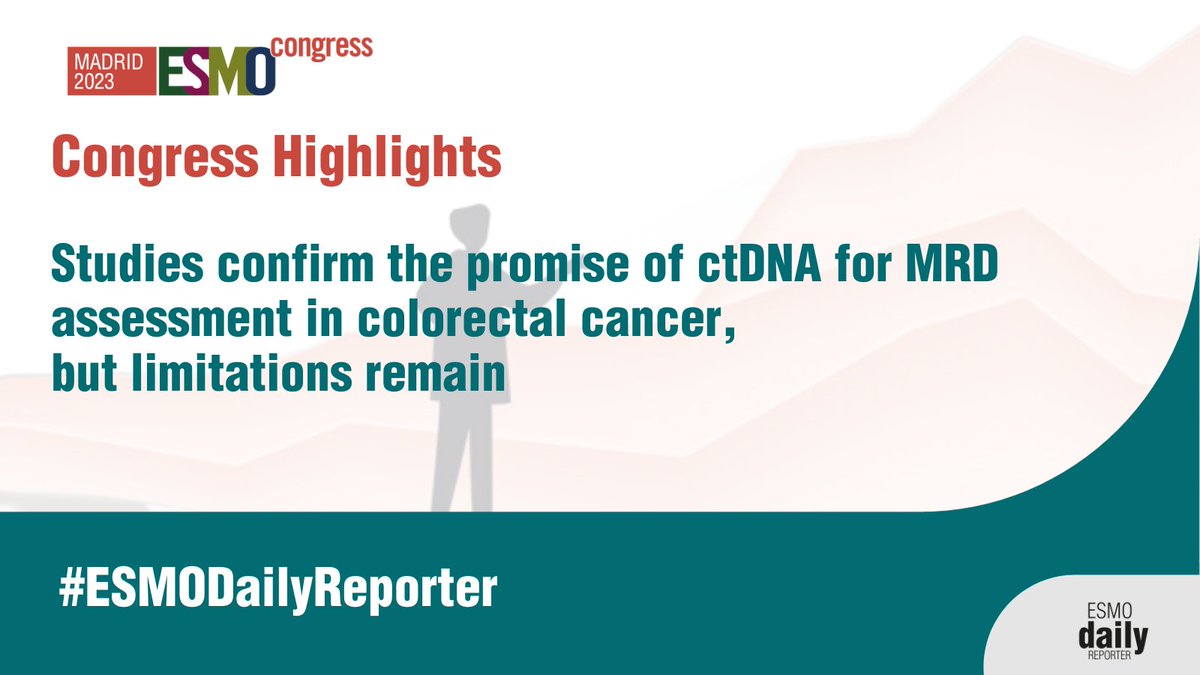 MADRID 2023 ESMO congress

Congress Highlights

Studies confirm the promise of ctDNA for MRD assessment in colorectal cancer, but limitations remain

#ESMODailyReporter

ESMO daily REPORTER